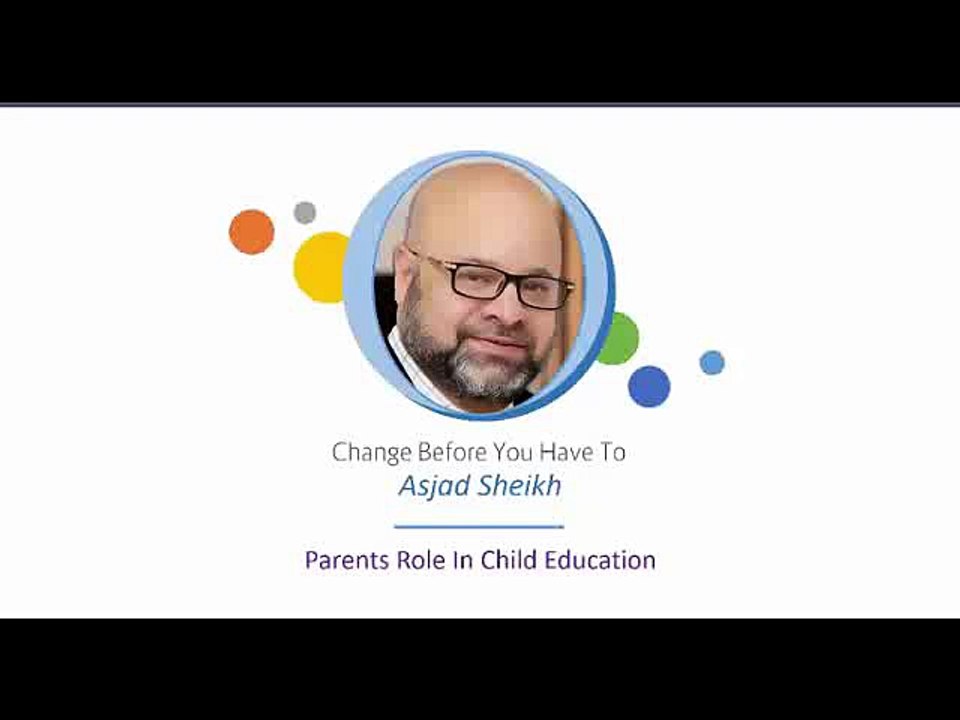 Change Before You Have To
Asjad Sheikh

Parents Role In Child Education